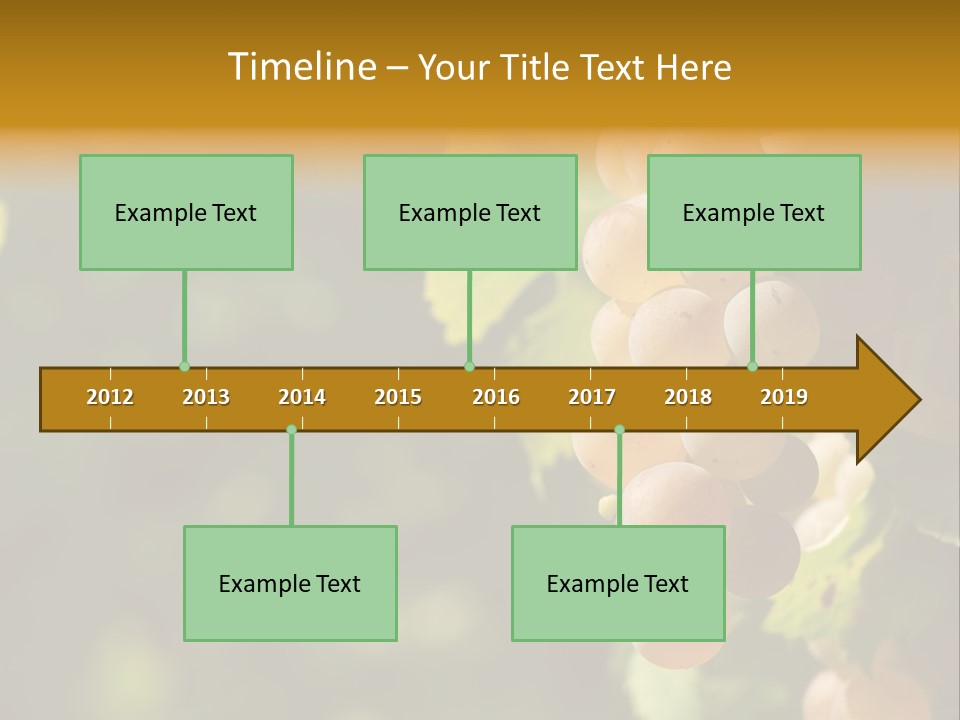 Timeline – Your Title Text Here

Example Text

Example Text

Example Text

2012
2013
2014
2015
2016
2017
2018
2019

Example Text

Example Text